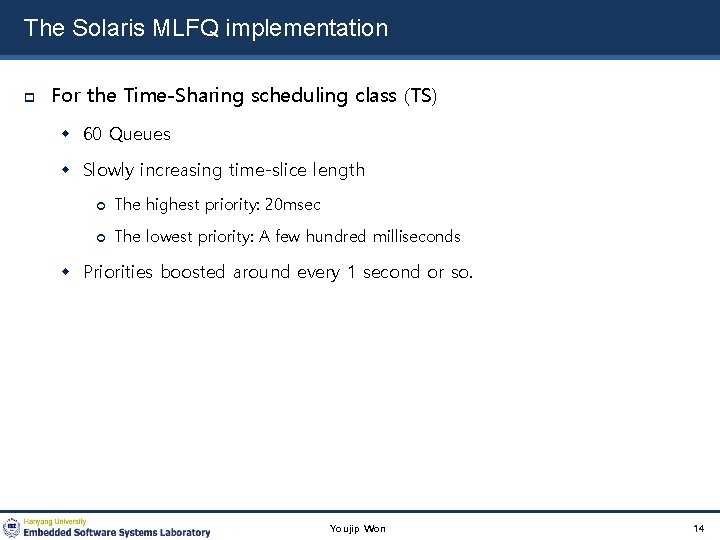 The Solaris MLFQ implementation

For the Time-Sharing scheduling class (TS)

60 Queues

Slowly increasing time-slice length

The highest priority: 20msec

The lowest priority: A few hundred milliseconds

Priorities boosted around every 1 second or so.

Hanyang University
Embedded Software Systems Laboratory

Youjip Won

14